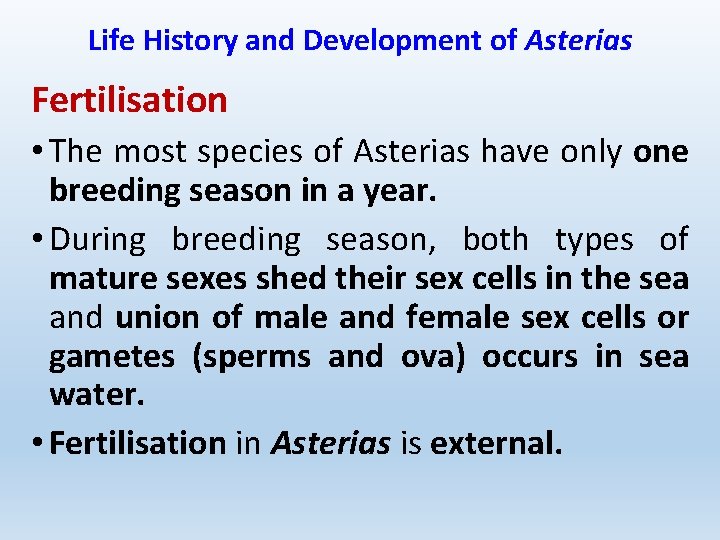 Life History and Development of Asterias

Fertilisation

• The most species of Asterias have only one breeding season in a year.

• During breeding season, both types of mature sexes shed their sex cells in the sea and union of male and female sex cells or gametes (sperms and ova) occurs in sea water.

• Fertilisation in Asterias is external.